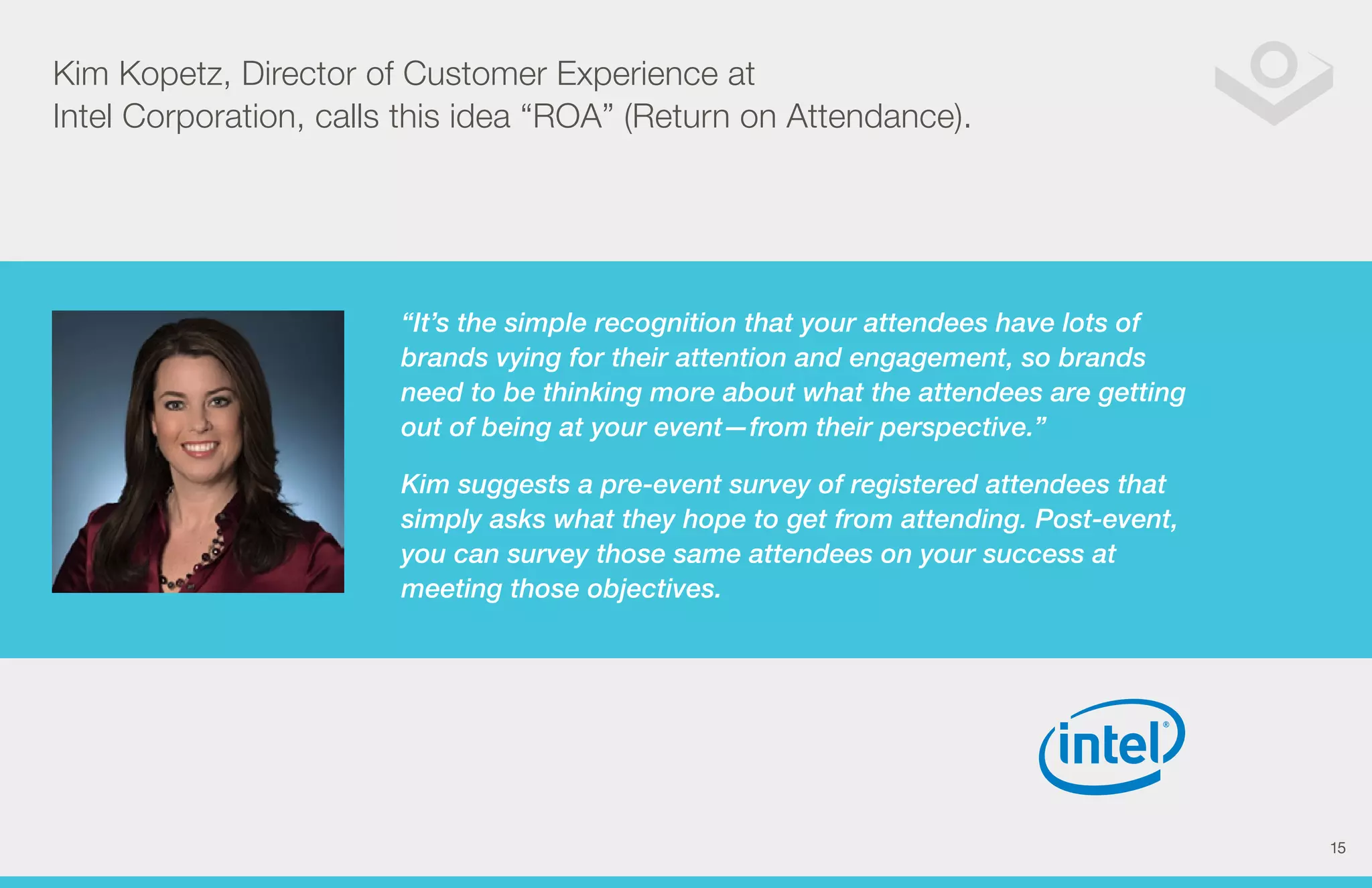 Kim Kopetz, Director of Customer Experience at Intel Corporation, calls this idea “ROA” (Return on Attendance).

“It’s the simple recognition that your attendees have lots of brands vying for their attention and engagement, so brands need to be thinking more about what the attendees are getting out of being at your event—from their perspective.”

Kim suggests a pre-event survey of registered attendees that simply asks what they hope to get from attending. Post-event, you can survey those same attendees on your success at meeting those objectives.

intel®

15